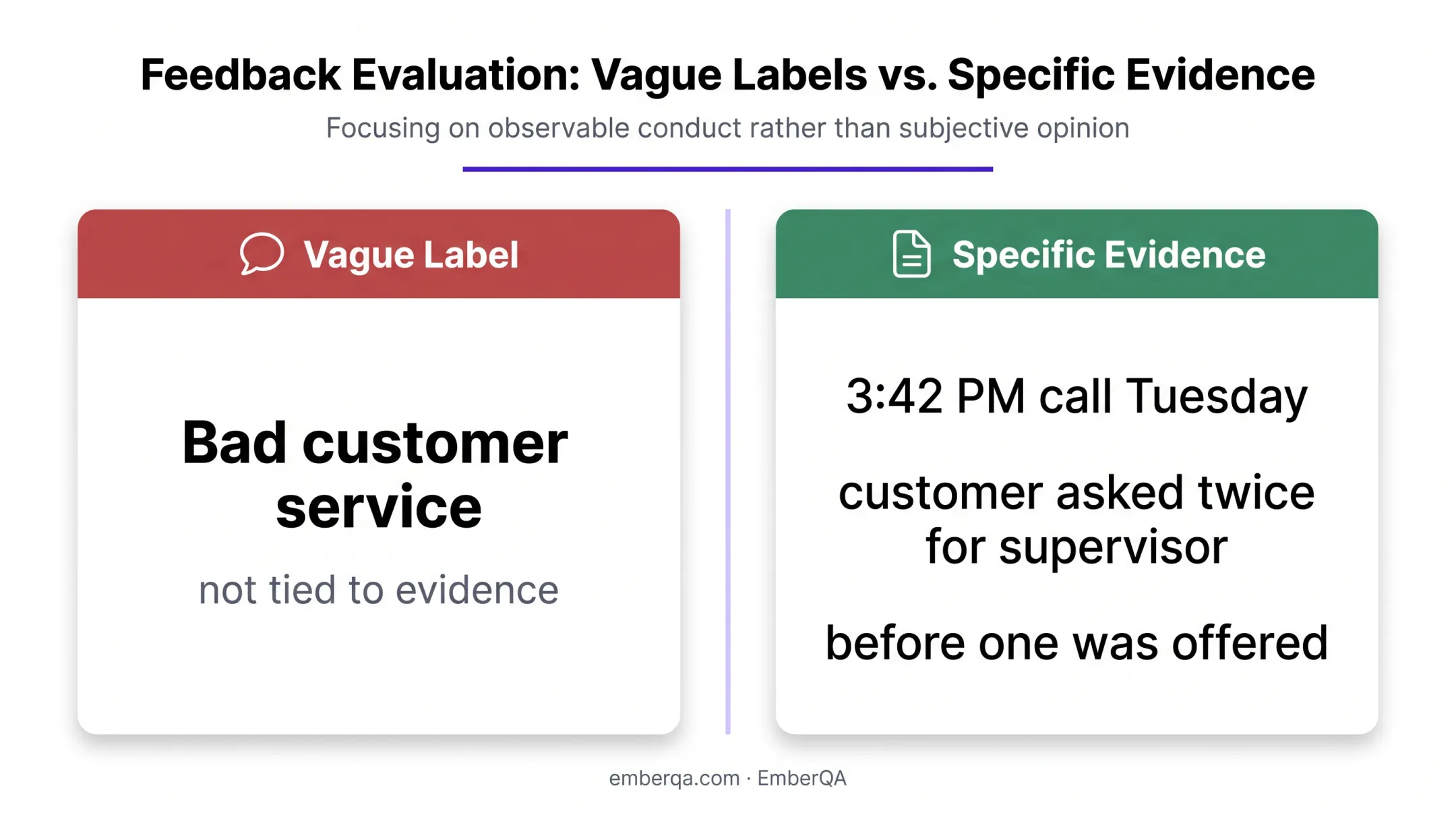 Feedback Evaluation: Vague Labels vs. Specific Evidence

Focusing on observable conduct rather than subjective opinion

Vague Label

Bad customer service

not tied to evidence

Specific Evidence

3:42 PM call Tuesday

customer asked twice for supervisor

before one was offered

emberqa.com · EmberQA